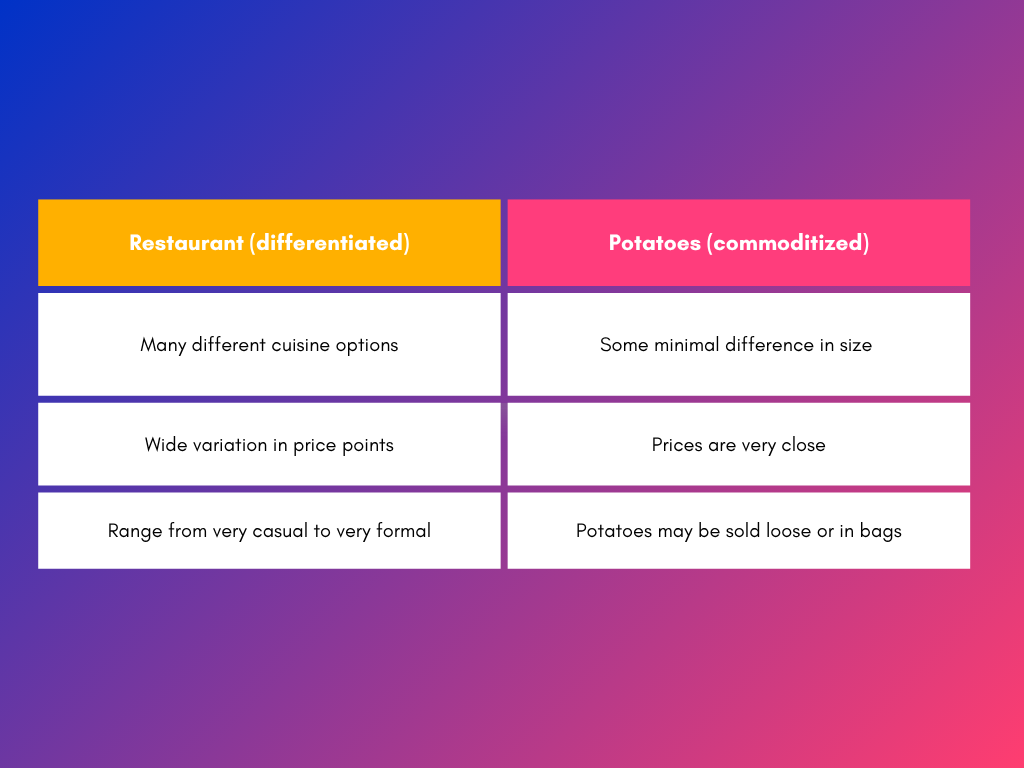 | Restaurant (differentiated) | Potatoes (commoditized) |
|---|---|
| Many different cuisine options | Some minimal difference in size |
| Wide variation in price points | Prices are very close |
| Range from very casual to very formal | Potatoes may be sold loose or in bags |